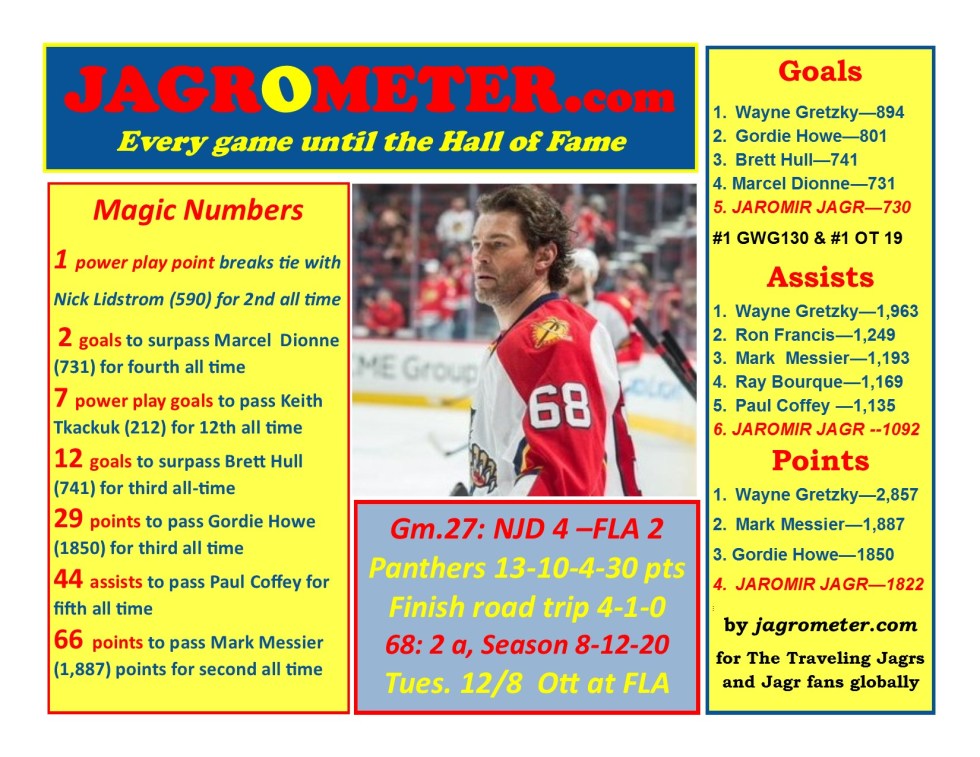 JAGROMETER.com
Every game until the Hall of Fame

Magic Numbers

1 power play point breaks tie with Nick Lidstrom (590) for 2nd all time

2 goals to surpass Marcel Dionne (731) for fourth all time

7 power play goals to pass Keith Tkackuk (212) for 12th all time

12 goals to surpass Brett Hull (741) for third all-time

29 points to pass Gordie Howe (1850) for third all time

44 assists to pass Paul Coffey for fifth all time

66 points to pass Mark Messier (1,887) points for second all time

ME Group

68

Gm.27: NJD 4 –FLA 2
Panthers 13-10-4-30 pts
Finish road trip 4-1-0
68: 2 a, Season 8-12-20
Tues. 12/8 Ott at FLA

Goals
1. Wayne Gretzky—894
2. Gordie Howe—801
3. Brett Hull—741
4. Marcel Dionne—731
5. JAROMIR JAGR—730
#1 GWG130 & #1 OT 19

Assists
1. Wayne Gretzky—1,963
2. Ron Francis—1,249
3. Mark Messier—1,193
4. Ray Bourque—1,169
5. Paul Coffey —1,135
6. JAROMIR JAGR --1092

Points
1. Wayne Gretzky—2,857
2. Mark Messier—1,887
3. Gordie Howe—1850
4. JAROMIR JAGR—1822

by jagrometer.com
for The Traveling Jagrs and Jagr fans globally